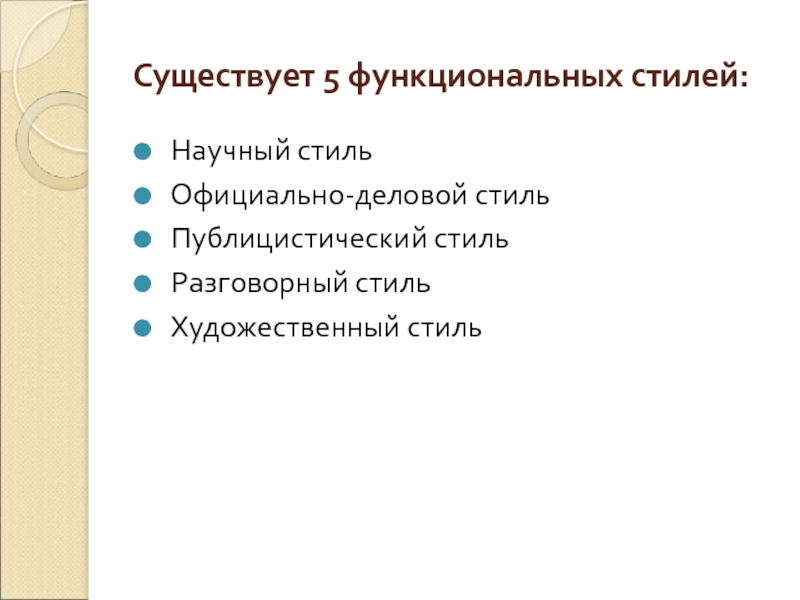 Существует 5 функциональных стилей:

- Научный стиль
- Официально-деловой стиль
- Публицистический стиль
- Разговорный стиль
- Художественный стиль